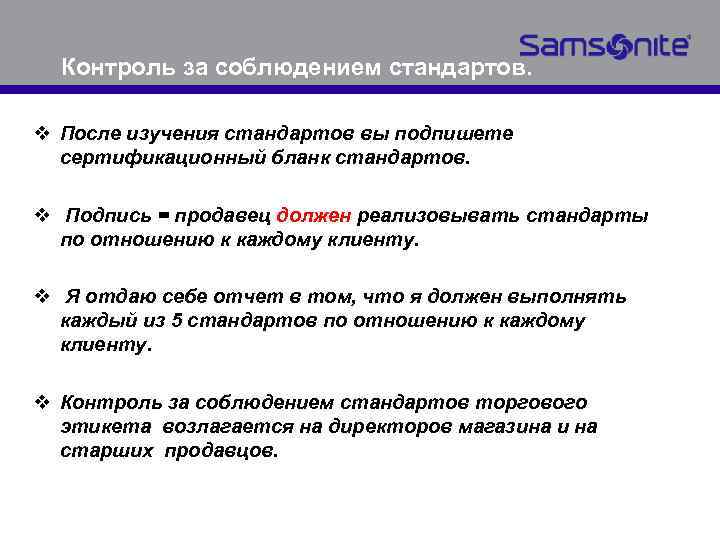 Samsonite

Контроль за соблюдением стандартов.

❖ После изучения стандартов вы подпишете сертификационный бланк стандартов.

❖ Подпись = продавец должен реализовывать стандарты по отношению к каждому клиенту.

❖ Я отдаю себе отчет в том, что я должен выполнять каждый из 5 стандартов по отношению к каждому клиенту.

❖ Контроль за соблюдением стандартов торгового этикета возлагается на директоров магазина и на старших продавцов.